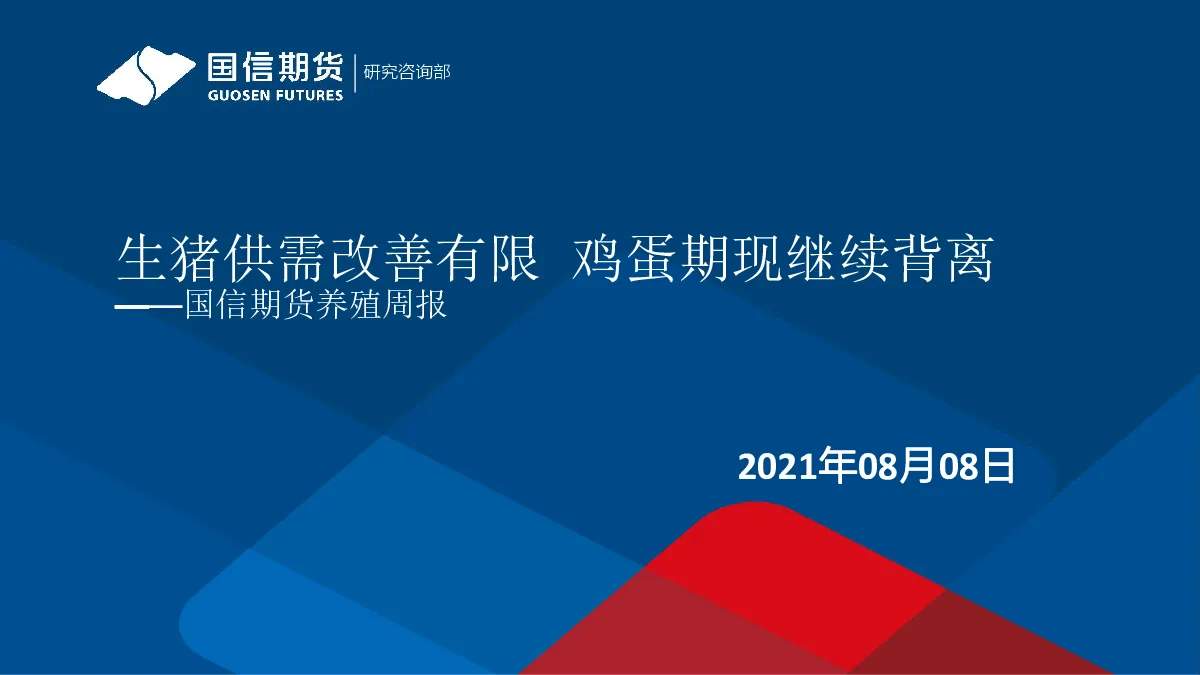 国信期货
GUOSEN FUTURES
研究咨询部

生猪供需改善有限 鸡蛋期现继续背离
——国信期货养殖周报

2021年08月08日